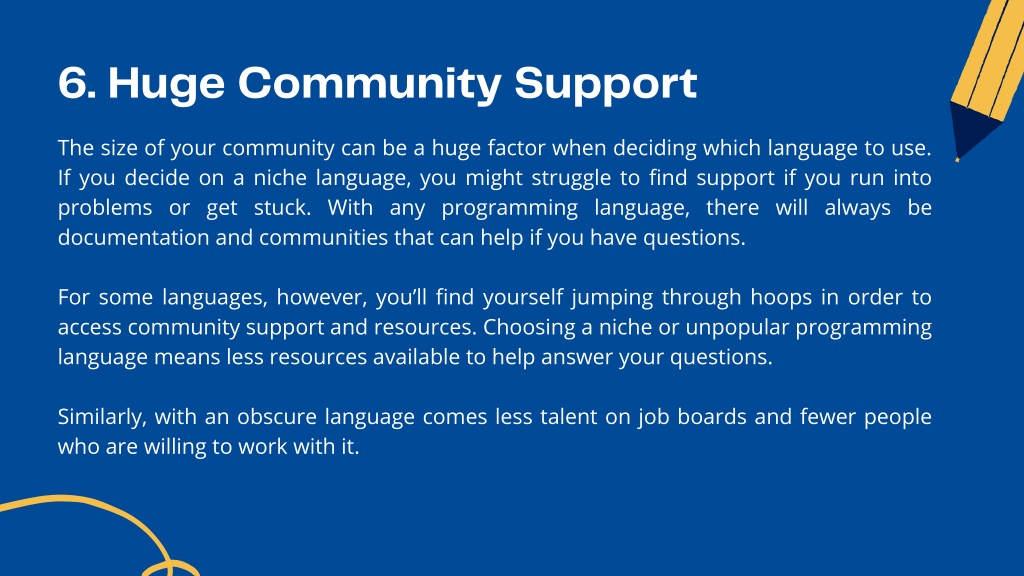 6. Huge Community Support

The size of your community can be a huge factor when deciding which language to use. If you decide on a niche language, you might struggle to find support if you run into problems or get stuck. With any programming language, there will always be documentation and communities that can help if you have questions.

For some languages, however, you'll find yourself jumping through hoops in order to access community support and resources. Choosing a niche or unpopular programming language means less resources available to help answer your questions.

Similarly, with an obscure language comes less talent on job boards and fewer people who are willing to work with it.